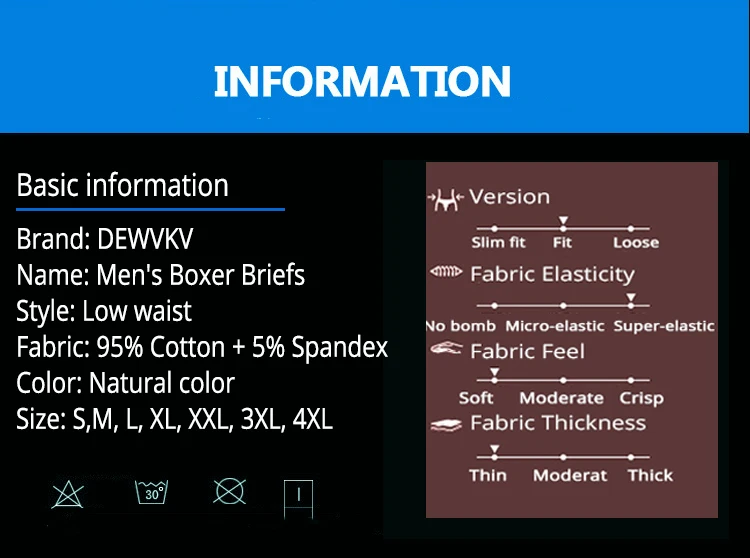 INFORMATION

Basic information

Brand: DEWVKV
Name: Men's Boxer Briefs
Style: Low waist
Fabric: 95% Cotton + 5% Spandex
Color: Natural color
Size: S,M, L, XL, XXL, 3XL, 4XL

30°

Version
Slim fit Fit Loose

Fabric Elasticity
No bomb Micro-elastic Super-elastic

Fabric Feel
Soft Moderate Crisp

Fabric Thickness
Thin Moderat Thick